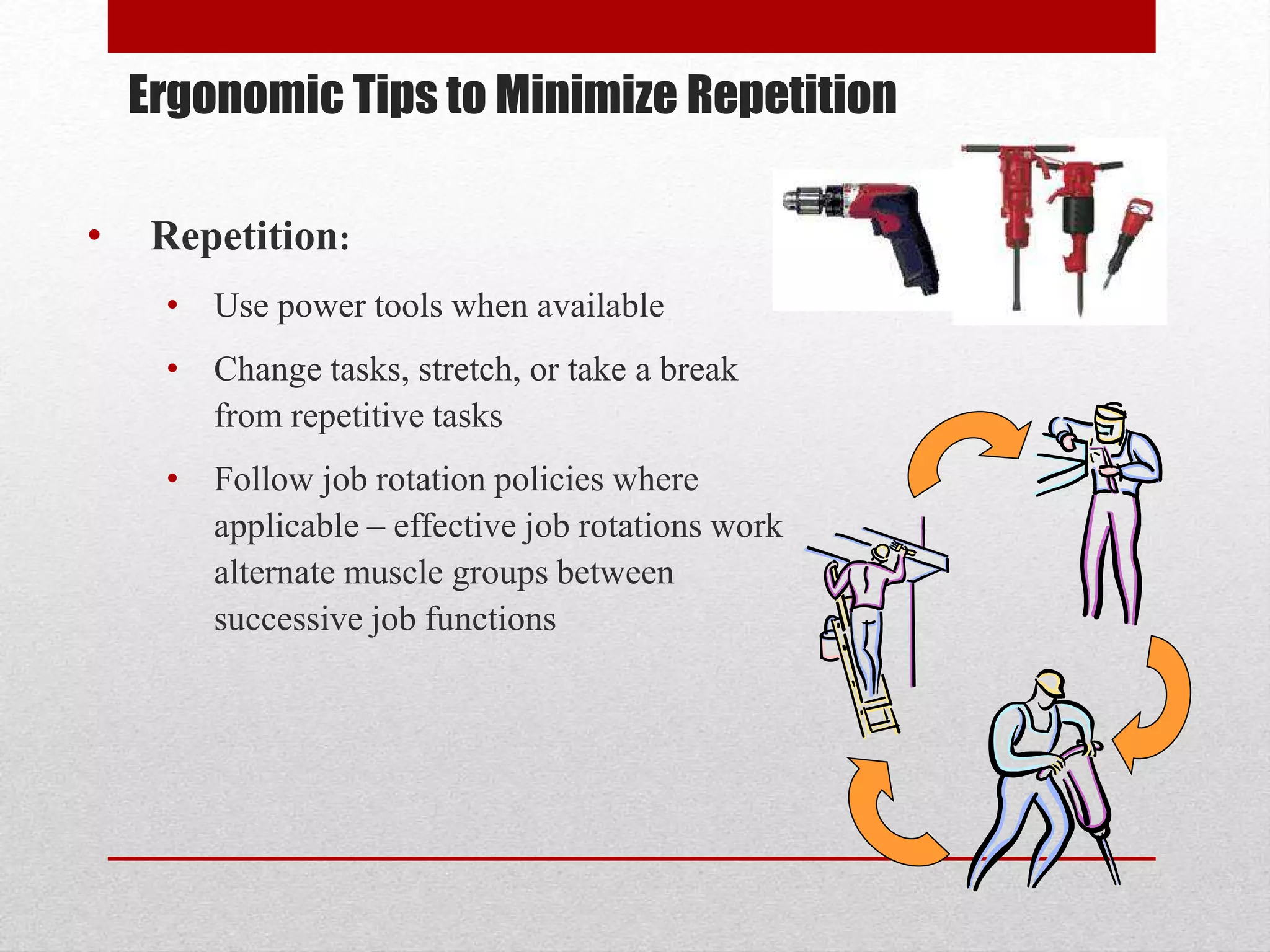 Ergonomic Tips to Minimize Repetition

• Repetition:

• Use power tools when available

• Change tasks, stretch, or take a break from repetitive tasks

• Follow job rotation policies where applicable – effective job rotations work alternate muscle groups between successive job functions